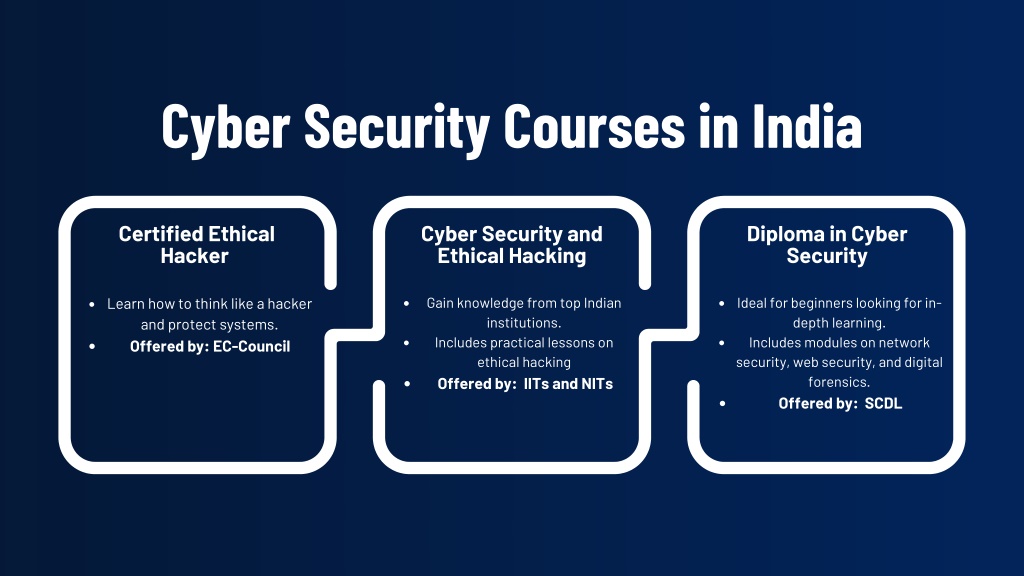 Cyber Security Courses in India

Certified Ethical Hacker

- Learn how to think like a hacker and protect systems.
- Offered by: EC-Council

Cyber Security and Ethical Hacking

- Gain knowledge from top Indian institutions.
- Includes practical lessons on ethical hacking
- Offered by: IITs and NITs

Diploma in Cyber Security

- Ideal for beginners looking for in-depth learning.
- Includes modules on network security, web security, and digital forensics.
- Offered by: SCDL